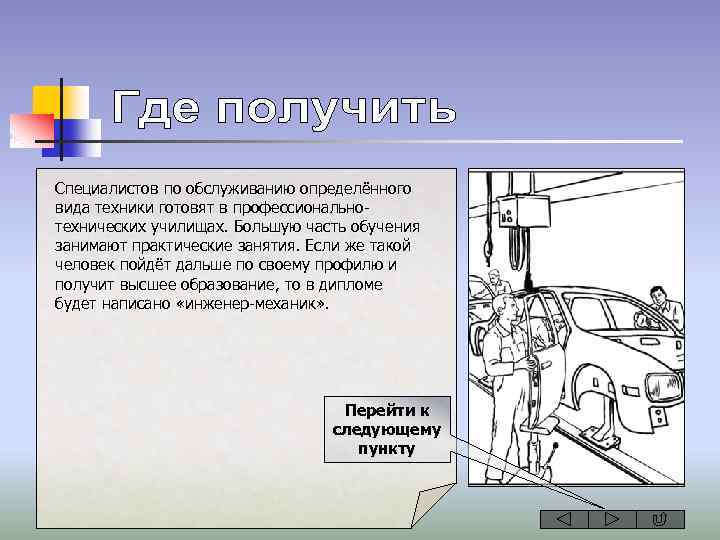 Где получить

Специалистов по обслуживанию определённого вида техники готовят в профессионально-технических училищах. Большую часть обучения занимают практические занятия. Если же такой человек пойдёт дальше по своему профилю и получит высшее образование, то в дипломе будет написано «инженер-механик».

Перейти к следующему пункту